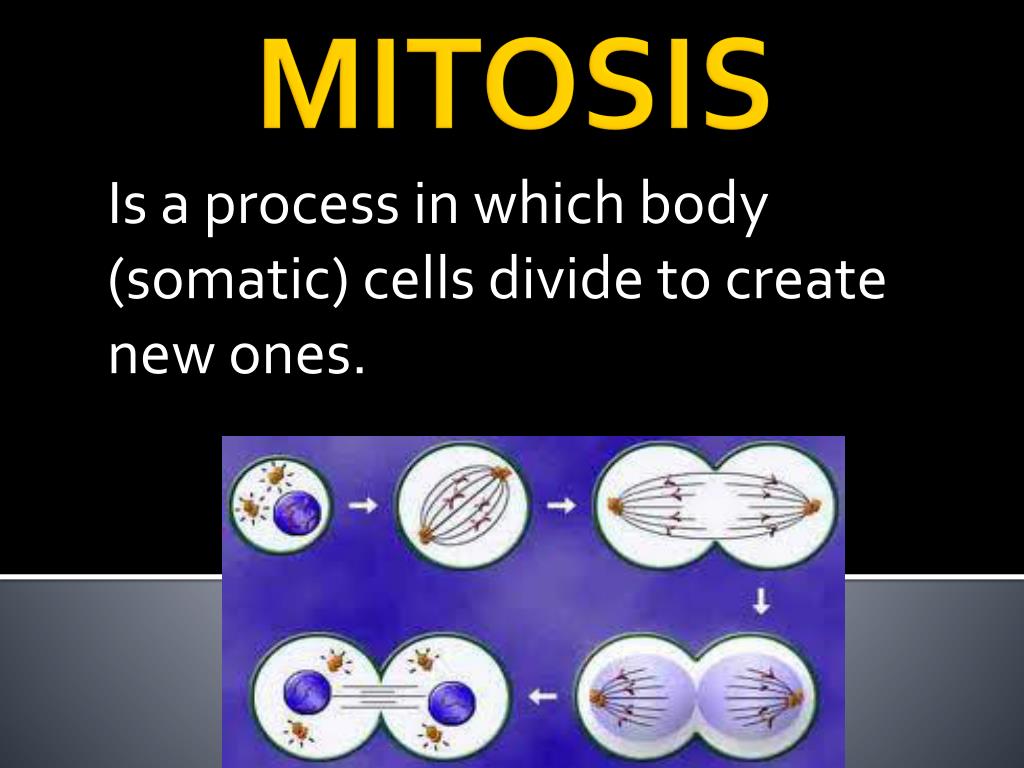 MITOSIS

Is a process in which body (somatic) cells divide to create new ones.